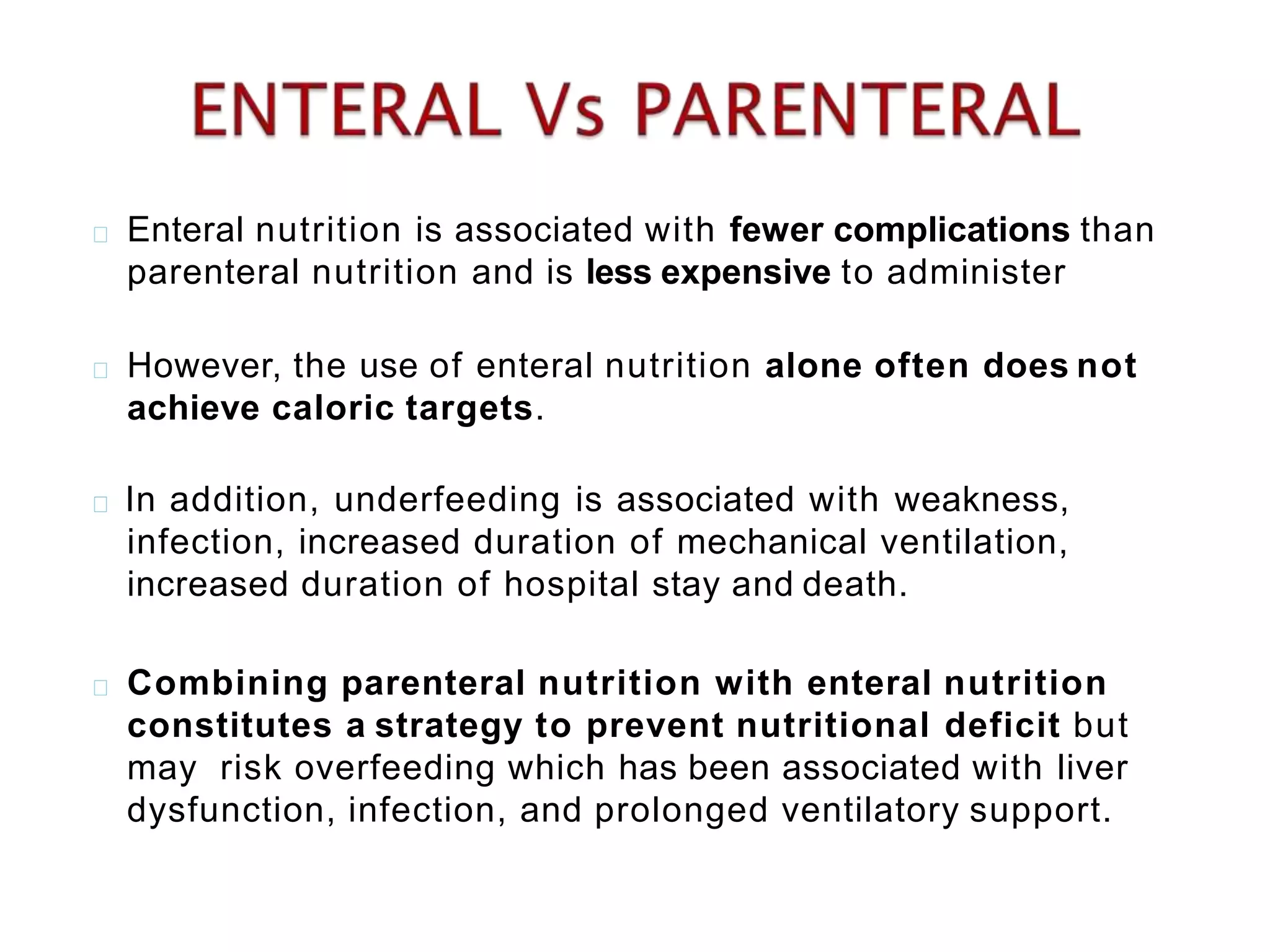 ENTERAL Vs PARENTERAL

Enteral nutrition is associated with fewer complications than parenteral nutrition and is less expensive to administer

However, the use of enteral nutrition alone often does not achieve caloric targets.

In addition, underfeeding is associated with weakness, infection, increased duration of mechanical ventilation, increased duration of hospital stay and death.

Combining parenteral nutrition with enteral nutrition constitutes a strategy to prevent nutritional deficit but may risk overfeeding which has been associated with liver dysfunction, infection, and prolonged ventilatory support.